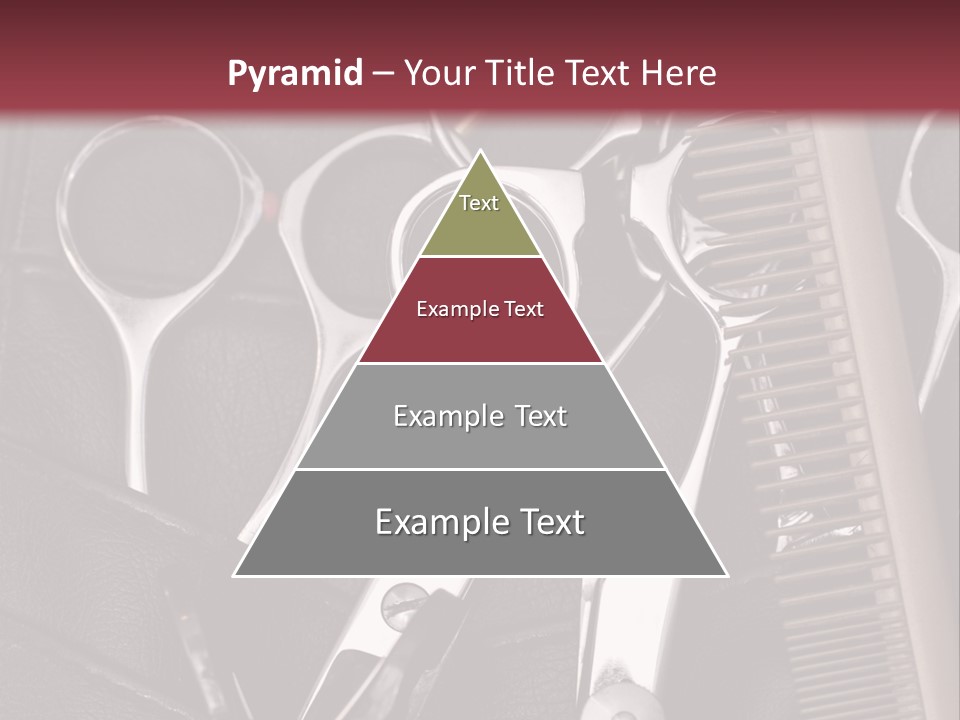 Pyramid – Your Title Text Here

Text

Example Text

Example Text

Example Text